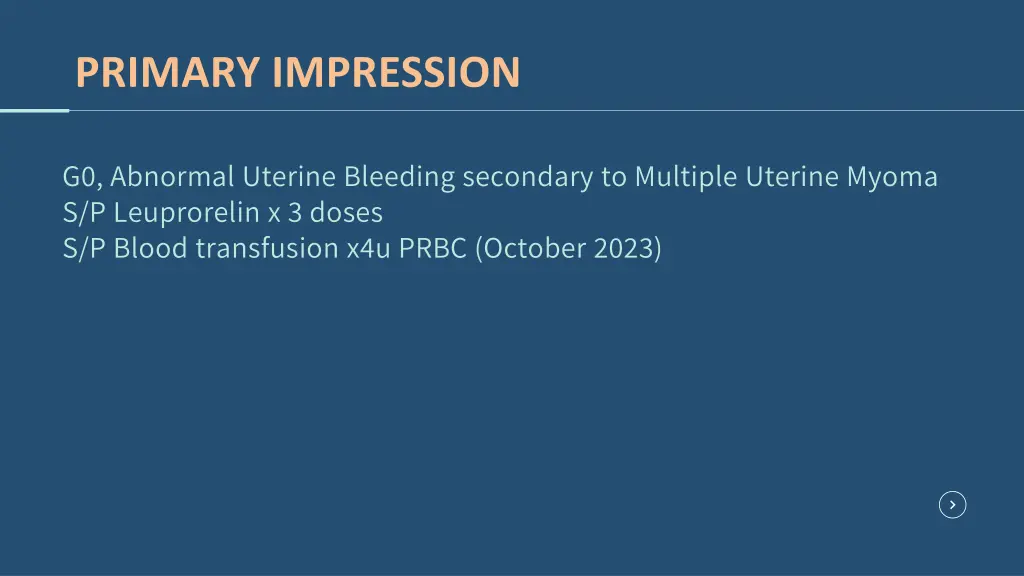 PRIMARY IMPRESSION

G0, Abnormal Uterine Bleeding secondary to Multiple Uterine Myoma
S/P Leuprorelin x 3 doses
S/P Blood transfusion x4u PRBC (October 2023)